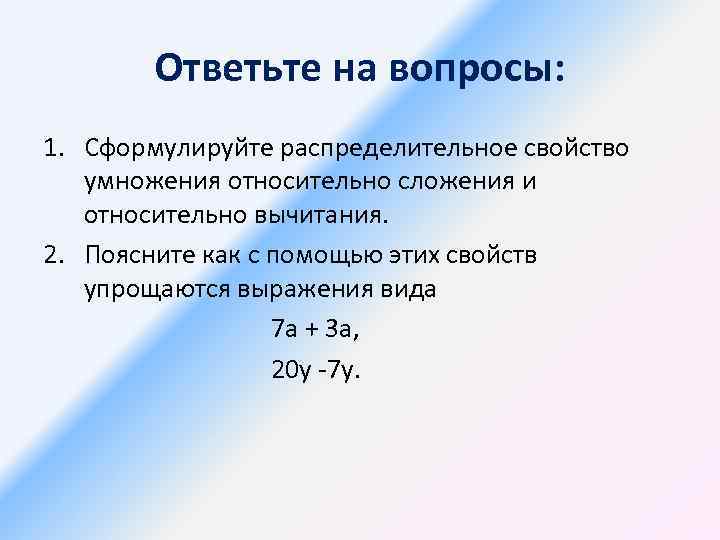 Ответьте на вопросы:

1. Сформулируйте распределительное свойство умножения относительно сложения и относительно вычитания.
2. Поясните как с помощью этих свойств упрощаются выражения вида

$7a + 3a$,

$20y - 7y$.